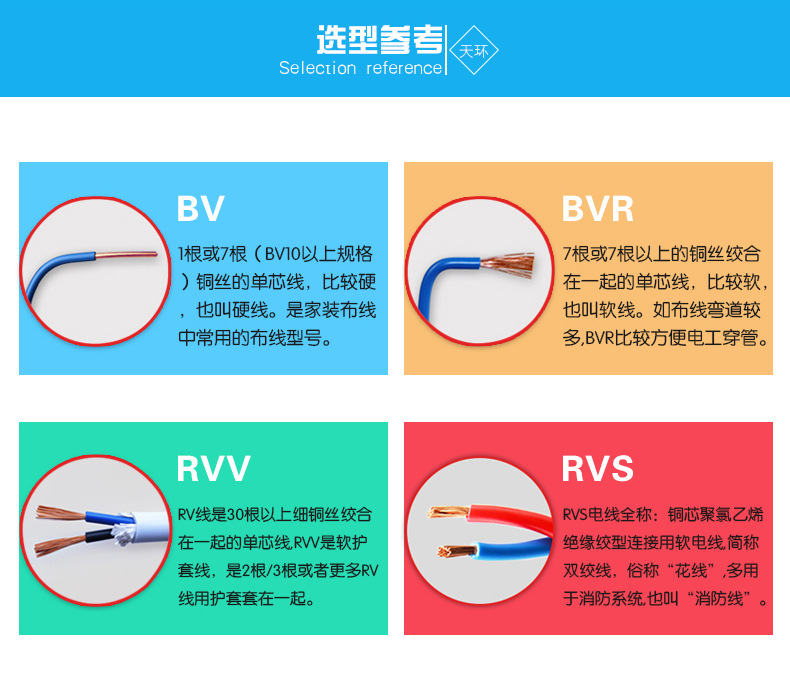 选型参考
Selection reference
天环

BV
1根或7根（BV10以上规格）铜丝的单芯线，比较硬，也叫硬线。是家装布线中常用的布线型号。

BVR
7根或7根以上的铜丝绞合在一起的单芯线，比较软，也叫软线。如布线弯道较多,BVR比较方便电工穿管。

RVV
RV线是30根以上细铜丝绞合在一起的单芯线,RVV是软护套线，是2根/3根或者更多RV线用护套套在一起。

RVS
RVS电线全称：铜芯聚氯乙烯绝缘绞型连接用软电线,简称双绞线，俗称“花线”,多用于消防系统,也叫“消防线”。